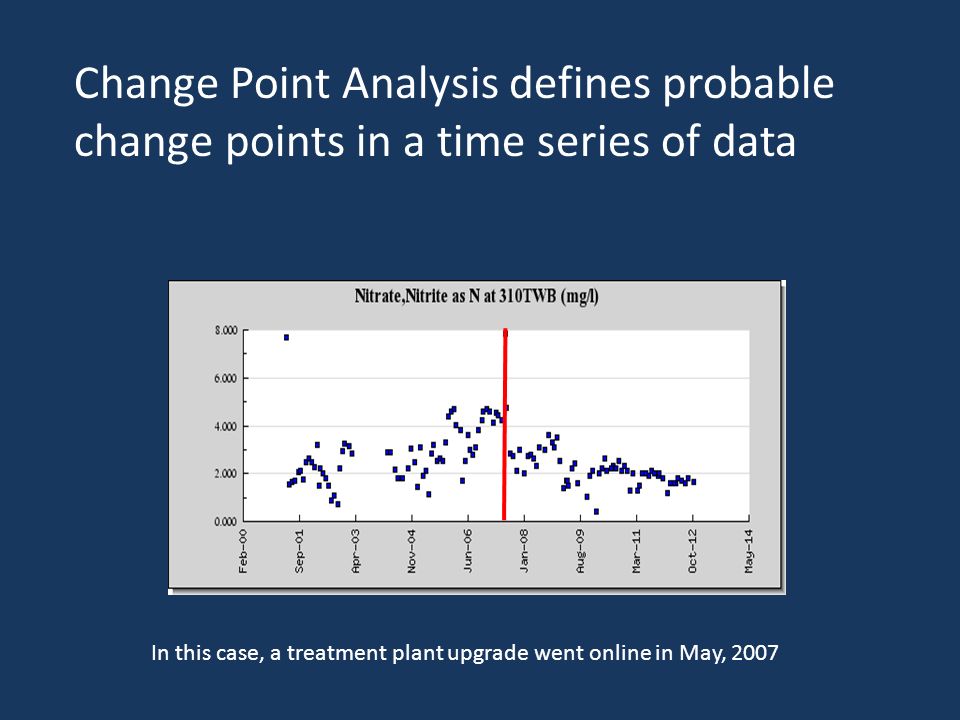 Change Point Analysis defines probable change points in a time series of data

Nitrate,Nitrite as N at 310TWB (mg/l)

8.000
6.000
4.000
2.000
0.000

Feb-00
Sep-01
Apr-03
Nov-04
Jun-06
Jan-08
Aug-09
Mar-11
Oct-12
May-14

In this case, a treatment plant upgrade went online in May, 2007